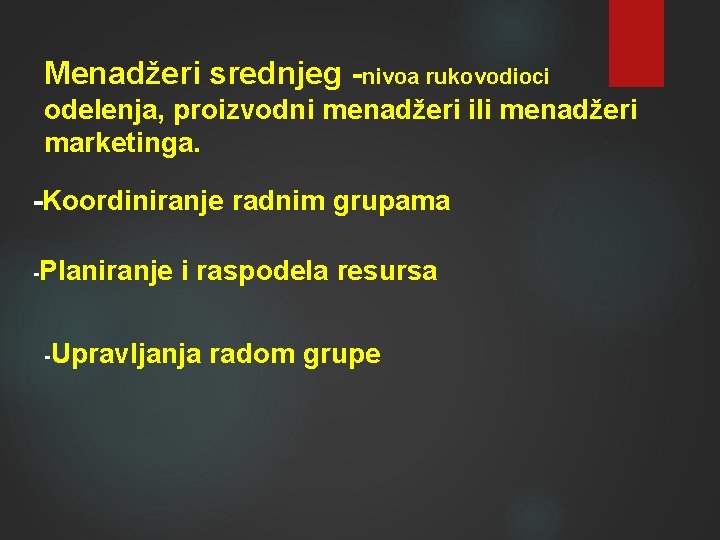 Menadžeri srednjeg -nivoa rukovodioci odelenja, proizvodni menadžeri ili menadžeri marketinga.

-Koordiniranje radnim grupama

-Planiranje i raspodela resursa

-Upravljanja radom grupe